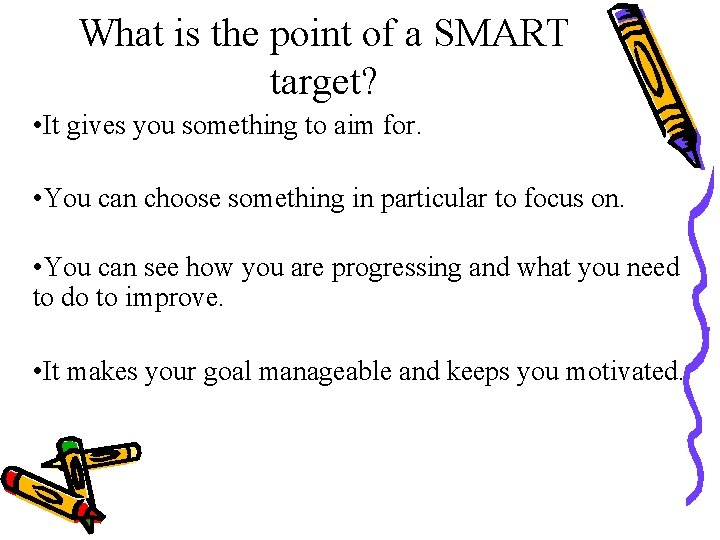 What is the point of a SMART target?

•It gives you something to aim for.

•You can choose something in particular to focus on.

•You can see how you are progressing and what you need to do to improve.

•It makes your goal manageable and keeps you motivated.